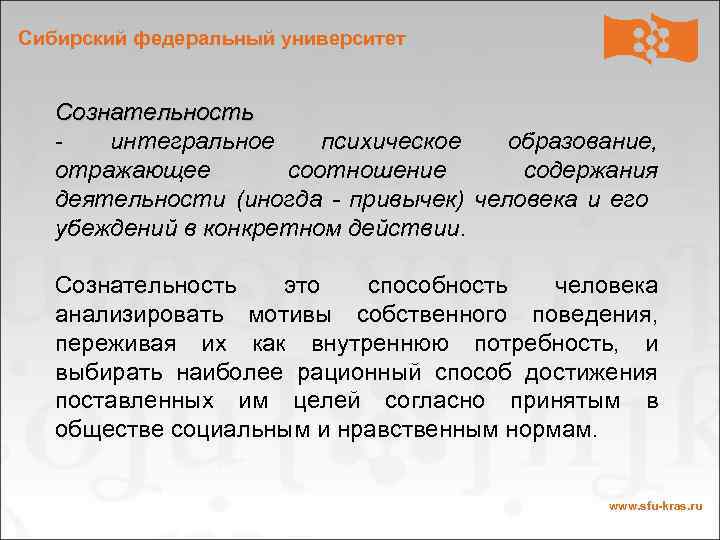 Сибирский федеральный университет

Сознательность
- интегральное психическое образование, отражающее соотношение содержания деятельности (иногда - привычек) человека и его убеждений в конкретном действии.

Сознательность это способность человека анализировать мотивы собственного поведения, переживая их как внутреннюю потребность, и выбирать наиболее рационный способ достижения поставленных им целей согласно принятым в обществе социальным и нравственным нормам.

www.sfu-kras.ru